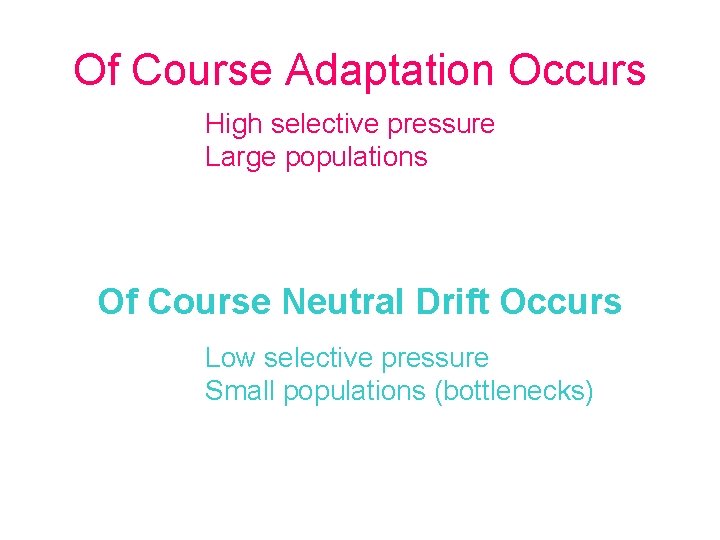 Of Course Adaptation Occurs

High selective pressure
Large populations

Of Course Neutral Drift Occurs

Low selective pressure
Small populations (bottlenecks)